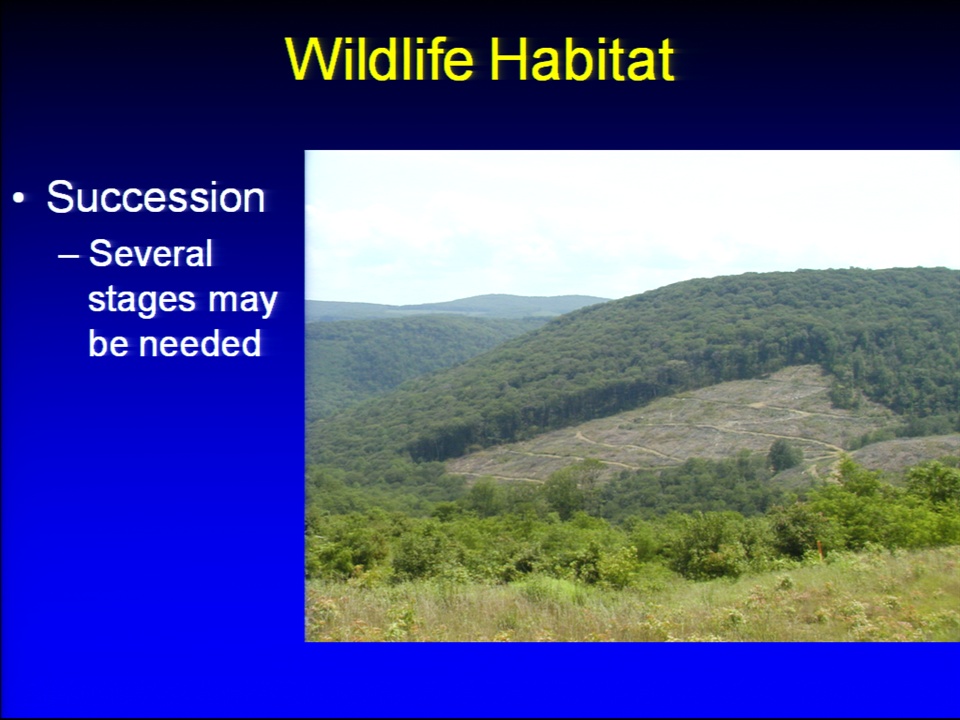 Wildlife Habitat

• Succession
– Several stages may be needed